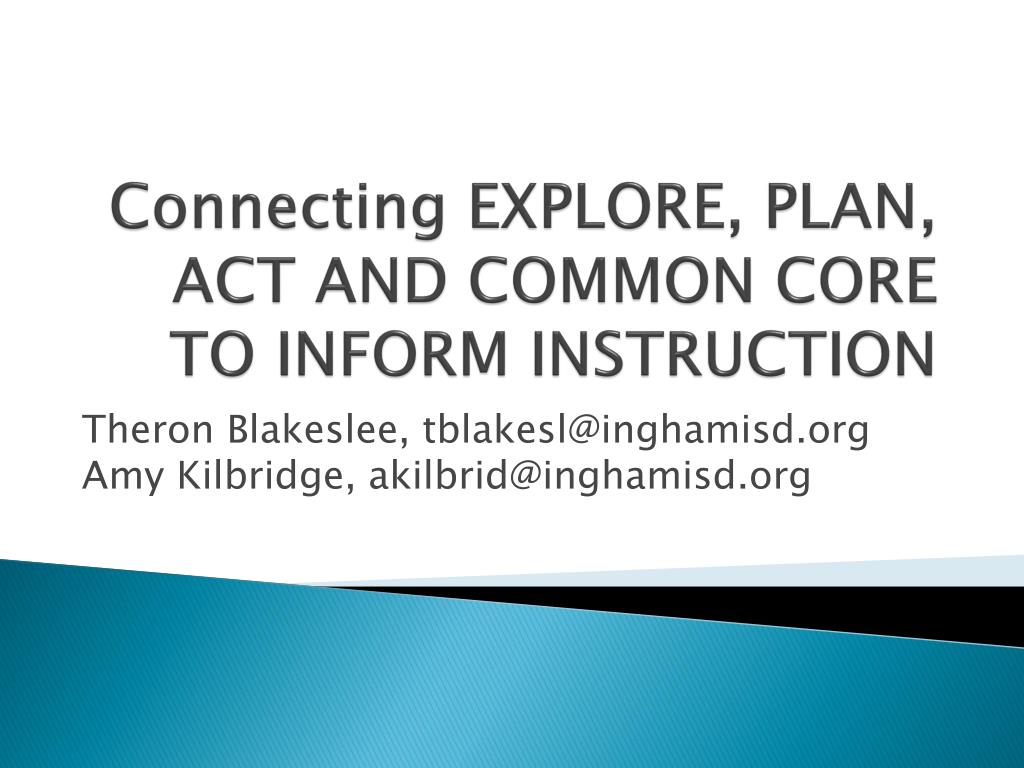 Connecting EXPLORE, PLAN, ACT AND COMMON CORE TO INFORM INSTRUCTION

Theron Blakeslee, tblakesl@inghamisd.org
Amy Kilbridge, akilbrid@inghamisd.org